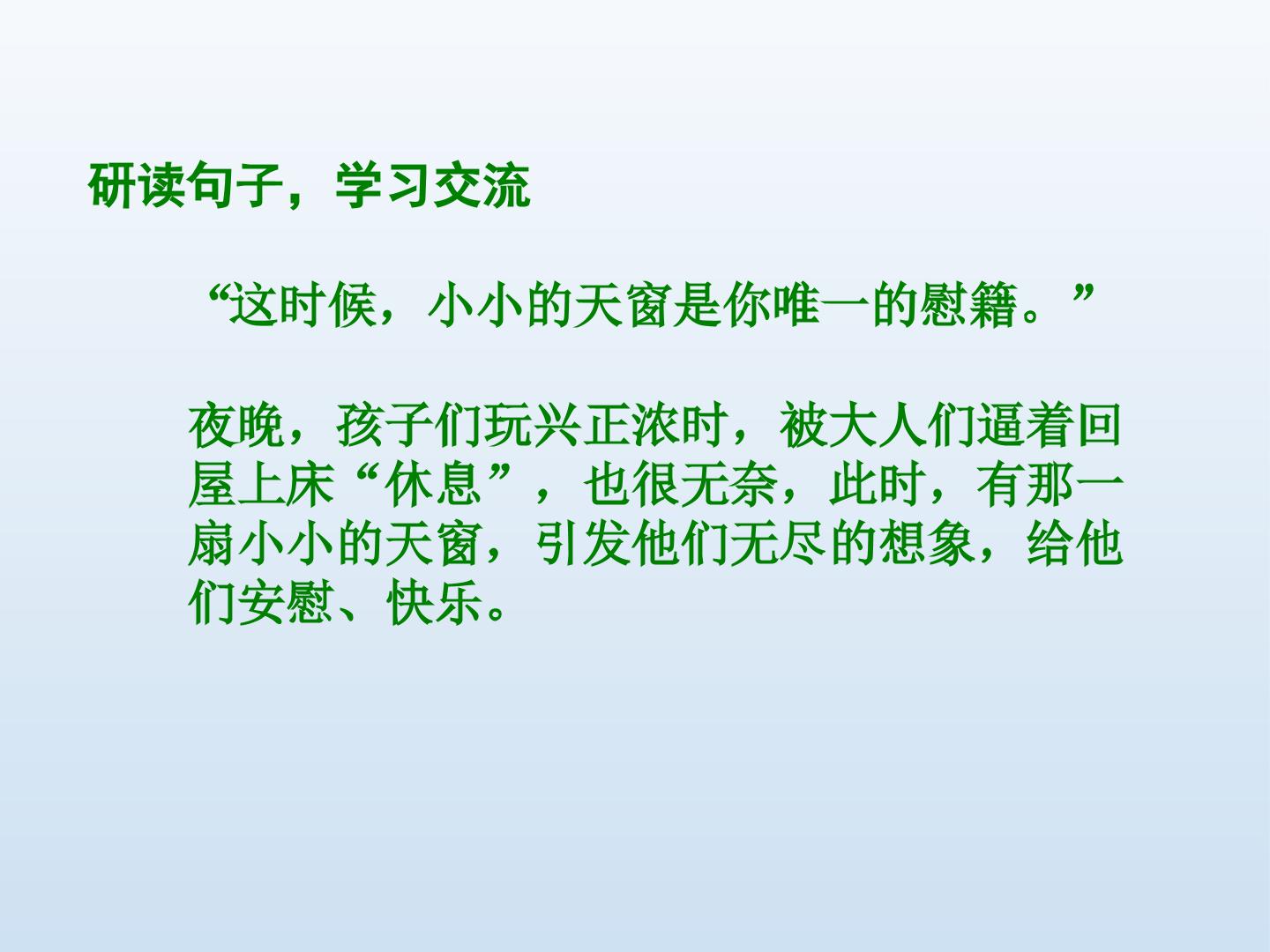 研读句子，学习交流

“这时候，小小的天窗是你唯一的慰籍。”

夜晚，孩子们玩兴正浓时，被大人们逼着回屋上床“休息”，也很无奈，此时，有那一扇小小的天窗，引发他们无尽的想象，给他们安慰、快乐。